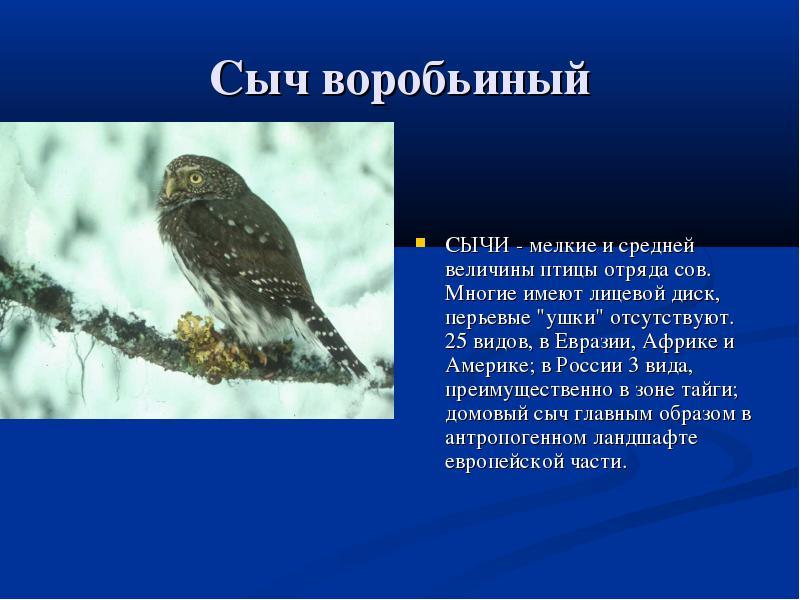 Сыч воробьиный

СЫЧИ - мелкие и средней величины птицы отряда сов. Многие имеют лицевой диск, перьевые "ушки" отсутствуют. 25 видов, в Евразии, Африке и Америке; в России 3 вида, преимущественно в зоне тайги; домовый сыч главным образом в антропогенном ландшафте европейской части.